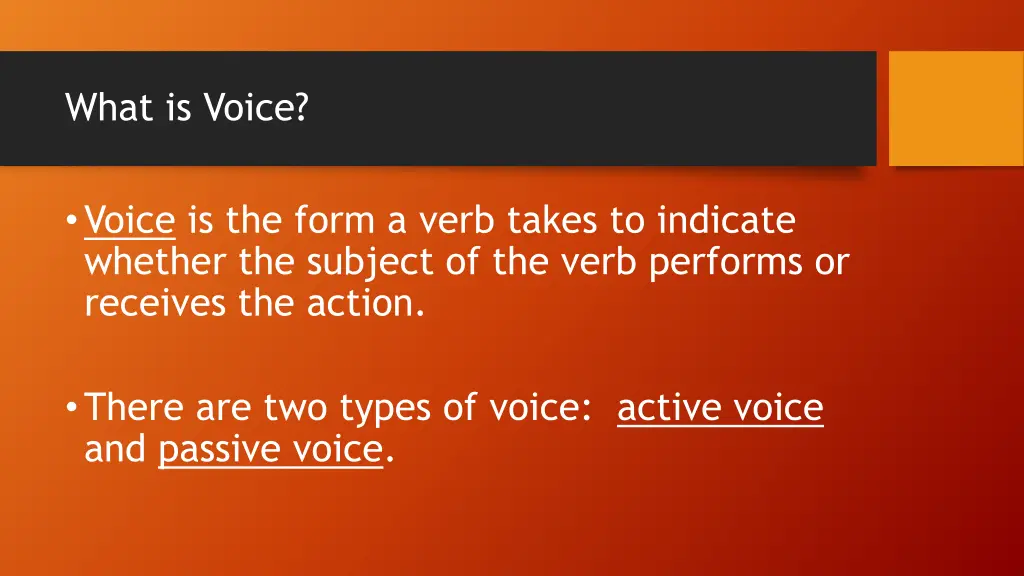 What is Voice?

• Voice is the form a verb takes to indicate whether the subject of the verb performs or receives the action.

• There are two types of voice: active voice and passive voice.